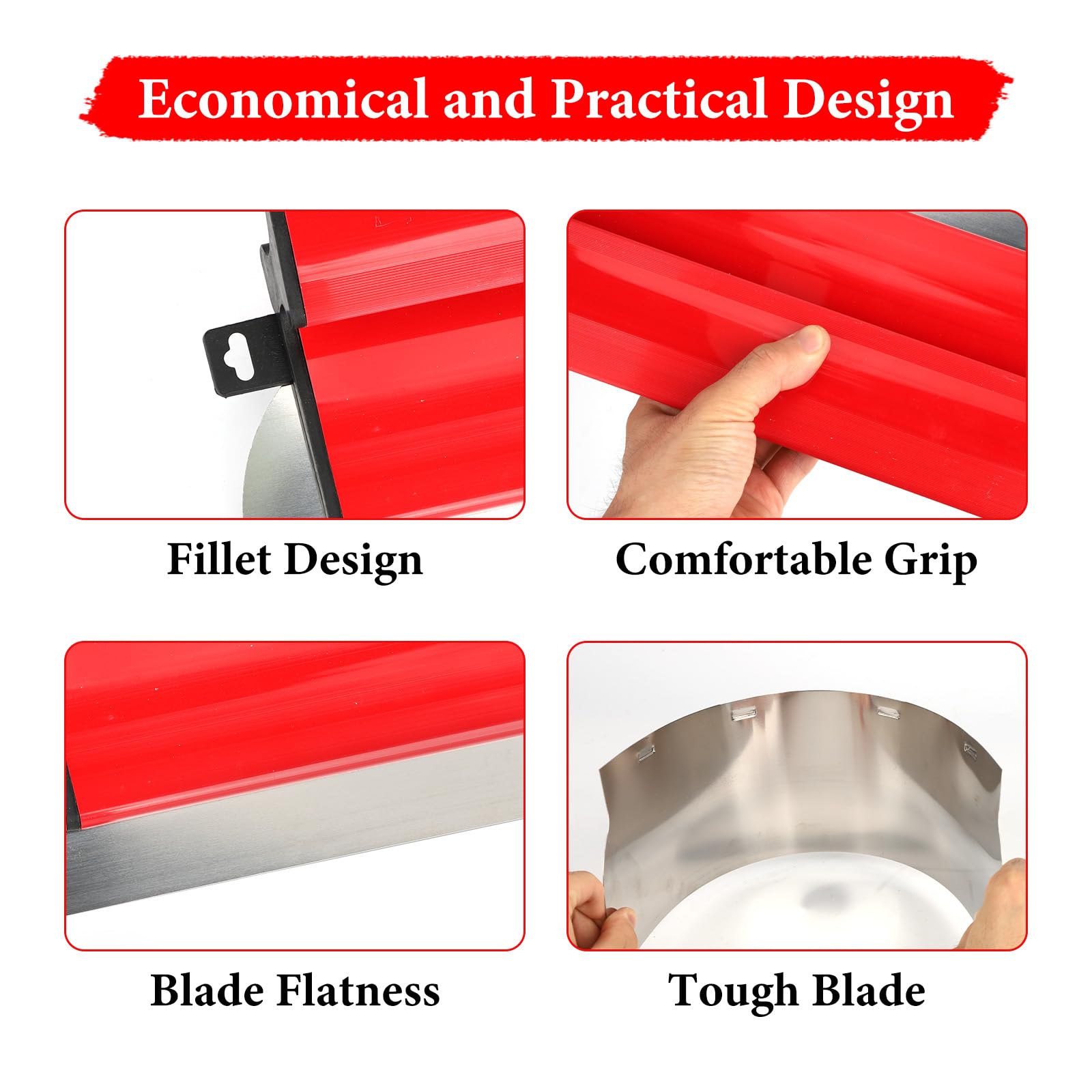 Economical and Practical Design

Fillet Design

Comfortable Grip

Blade Flatness

Tough Blade